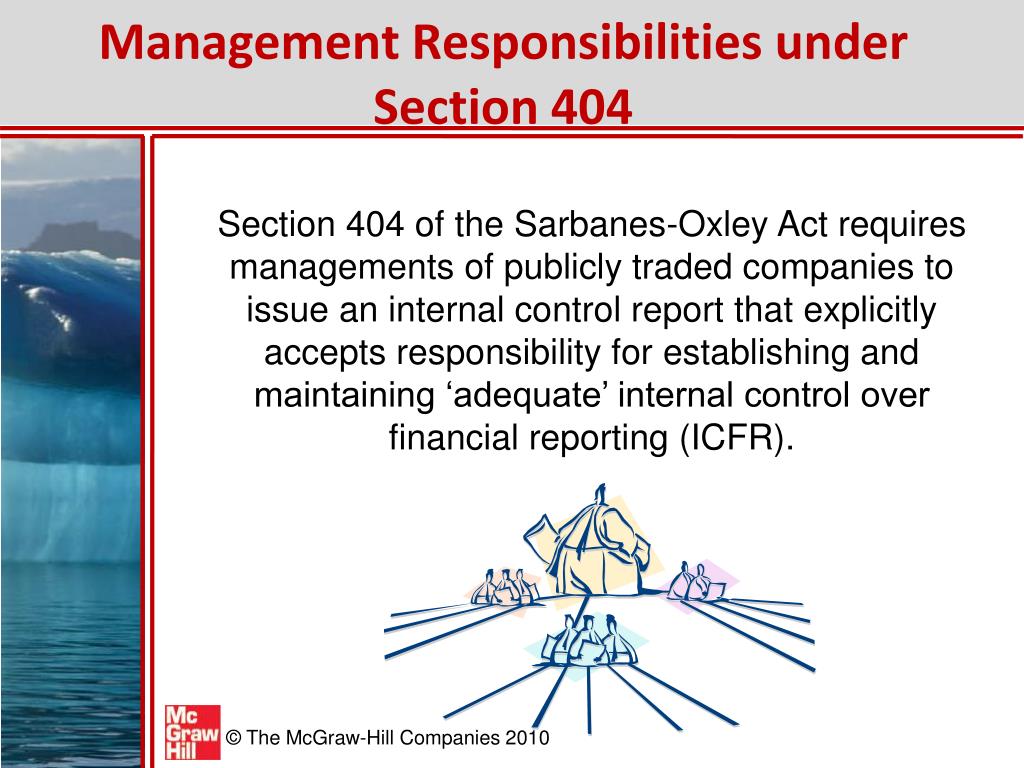 Management Responsibilities under Section 404

Section 404 of the Sarbanes-Oxley Act requires managements of publicly traded companies to issue an internal control report that explicitly accepts responsibility for establishing and maintaining ‘adequate’ internal control over financial reporting (ICFR).

Mc Graw Hill

© The McGraw-Hill Companies 2010